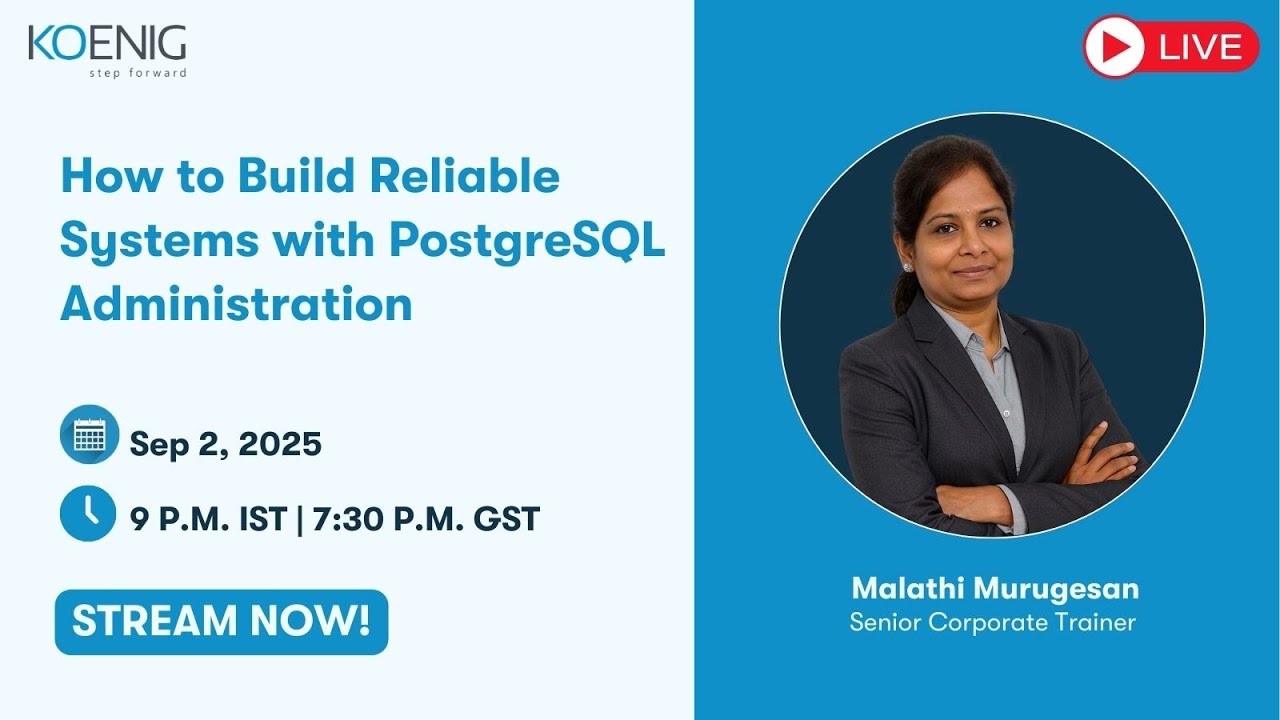 KOENIG
step forward

LIVE

How to Build Reliable Systems with PostgreSQL Administration

Sep 2, 2025

9 P.M. IST | 7:30 P.M. GST

STREAM NOW!

Malathi Murugesan
Senior Corporate Trainer